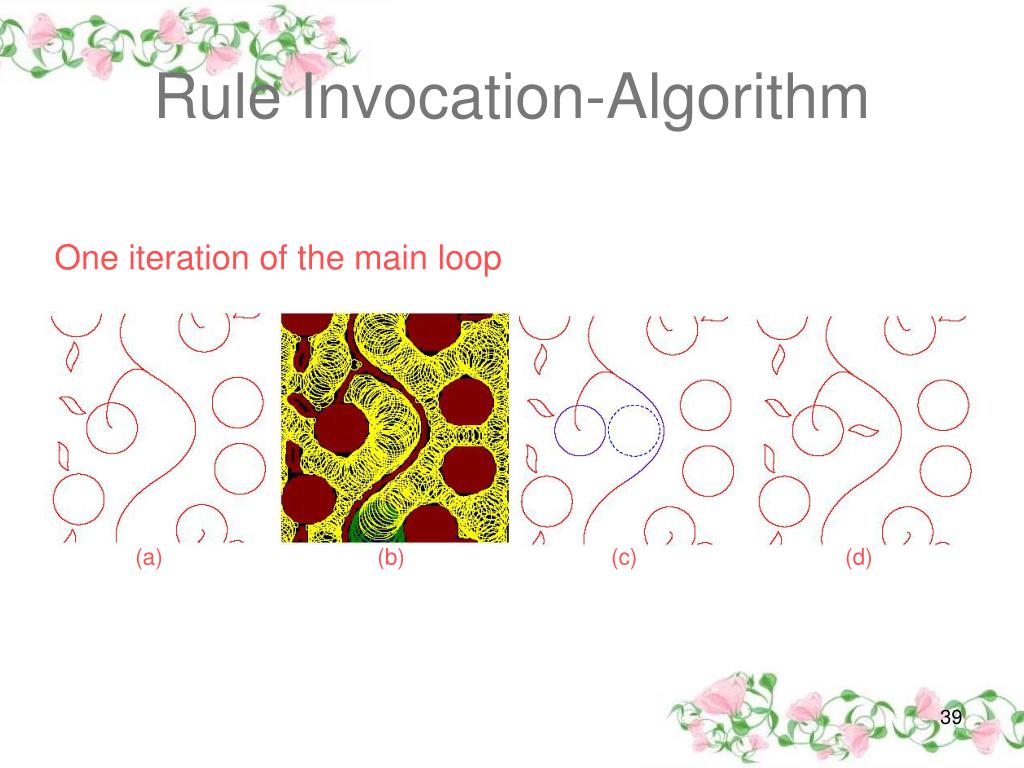 Rule Invocation-Algorithm

One iteration of the main loop

(a)

(b)

(c)

(d)

39